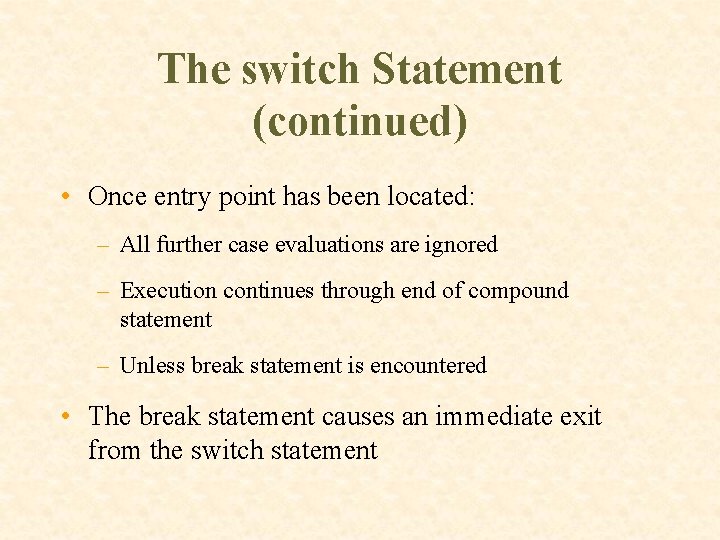 The switch Statement (continued)

• Once entry point has been located:

– All further case evaluations are ignored

– Execution continues through end of compound statement

– Unless break statement is encountered

• The break statement causes an immediate exit from the switch statement